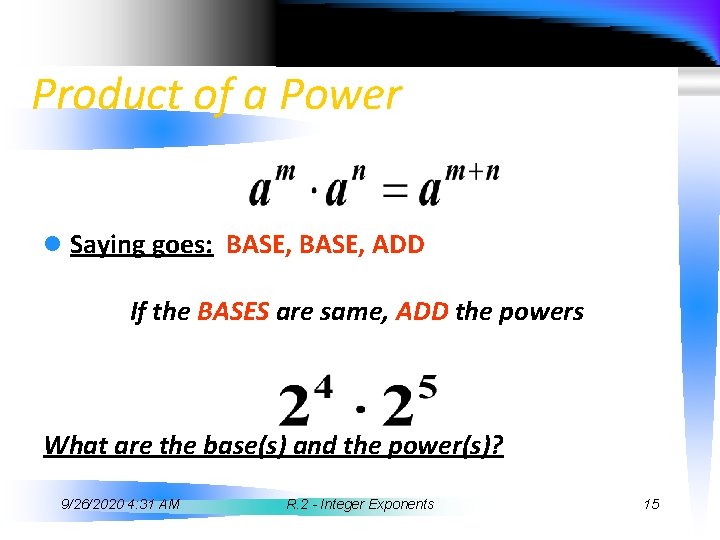 Product of a Power

$a^m \cdot a^n = a^{m+n}$

Saying goes: BASE, BASE, ADD

If the BASES are same, ADD the powers

$2^4 \cdot 2^5$

What are the base(s) and the power(s)?

9/26/2020 4:31 AM

R.2 - Integer Exponents

15